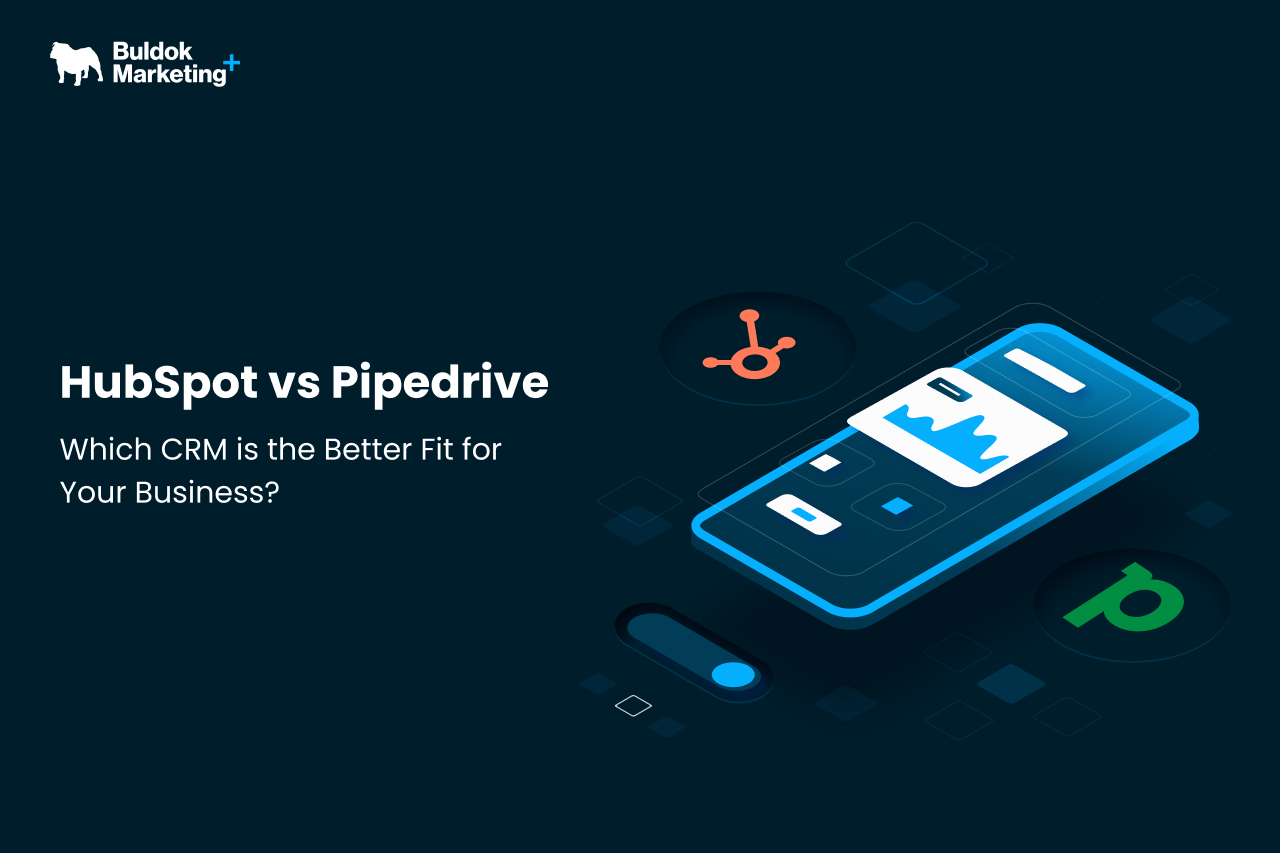 Buldok Marketing+

HubSpot vs Pipedrive

Which CRM is the Better Fit for Your Business?